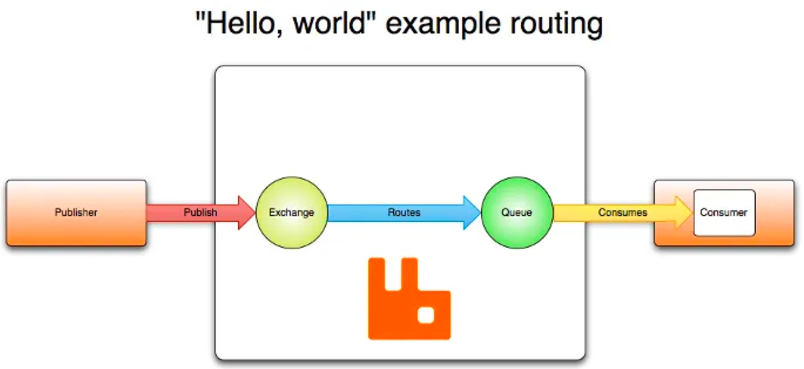 "Hello, world" example routing

Publisher

Publish

Exchange

Routes

Queue

Consumes

Consumer